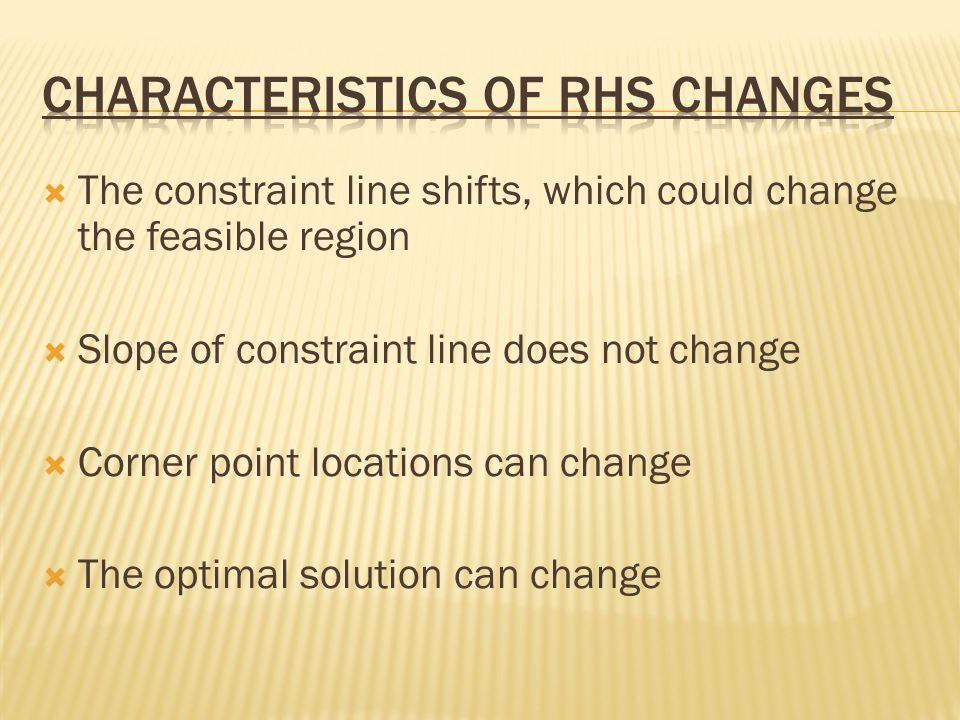 CHARACTERISTICS OF RHS CHANGES

The constraint line shifts, which could change the feasible region

Slope of constraint line does not change

Corner point locations can change

The optimal solution can change